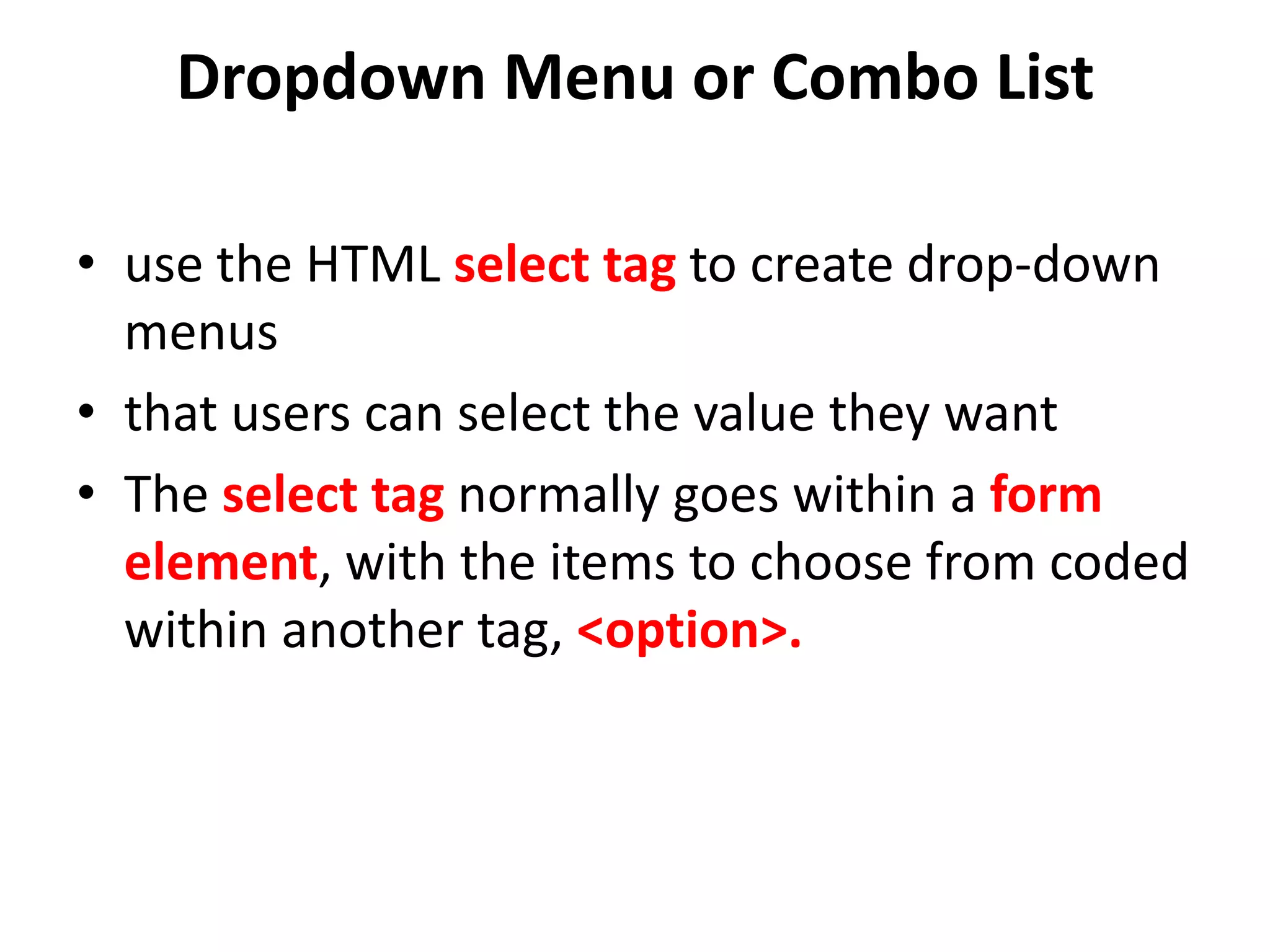 Dropdown Menu or Combo List

• use the HTML select tag to create drop-down menus

• that users can select the value they want

• The select tag normally goes within a form element, with the items to choose from coded within another tag, <option>.